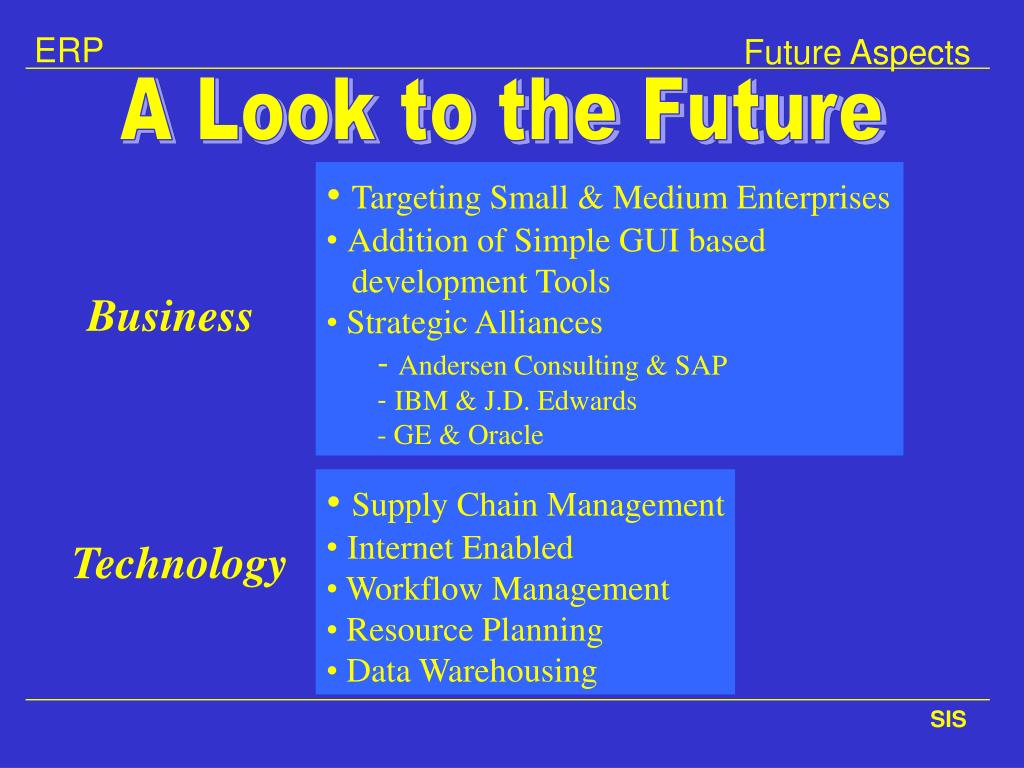 ERP

Future Aspects

A Look to the Future

Business

• Targeting Small & Medium Enterprises
• Addition of Simple GUI based development Tools
• Strategic Alliances
- Andersen Consulting & SAP
- IBM & J.D. Edwards
- GE & Oracle

Technology

• Supply Chain Management
• Internet Enabled
• Workflow Management
• Resource Planning
• Data Warehousing

SIS